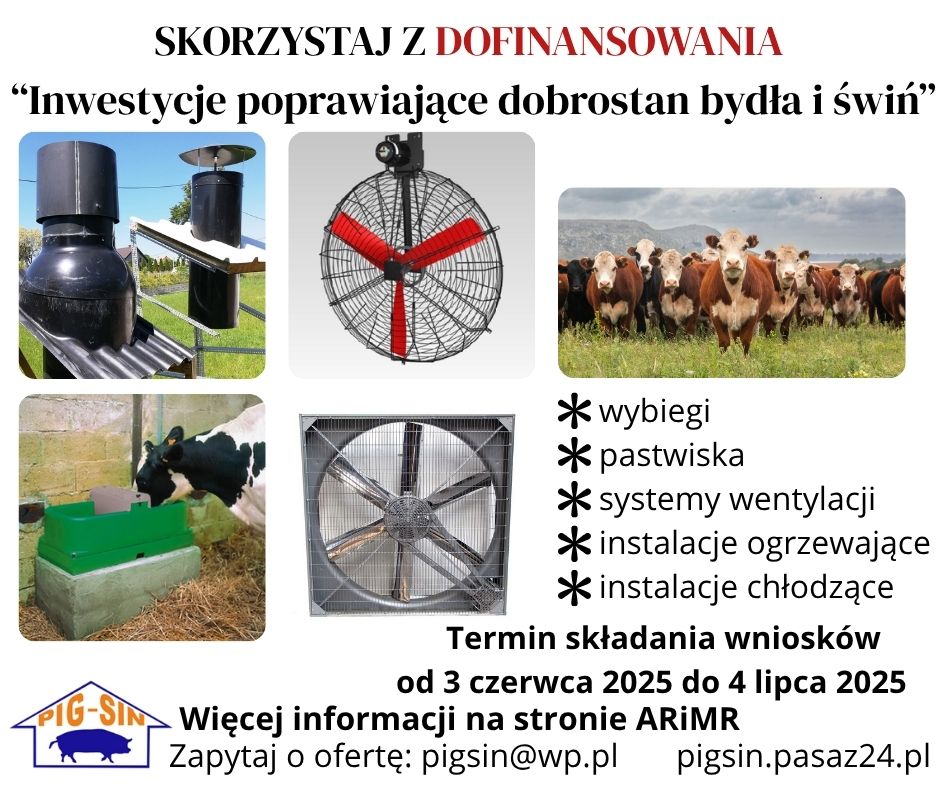 SKORZYSTAJ Z DOFINANSOWANIA
“Inwestycje poprawiające dobrostan bydła i świń”

* wybiegi
* pastwiska
* systemy wentylacji
* instalacje ogrzewające
* instalacje chłodzące

Termin składania wniosków
od 3 czerwca 2025 do 4 lipca 2025

PIG-SIN
Więcej informacji na stronie ARiMR
Zapytaj o ofertę: pigsin@wp.pl pigsin.pasaz24.pl